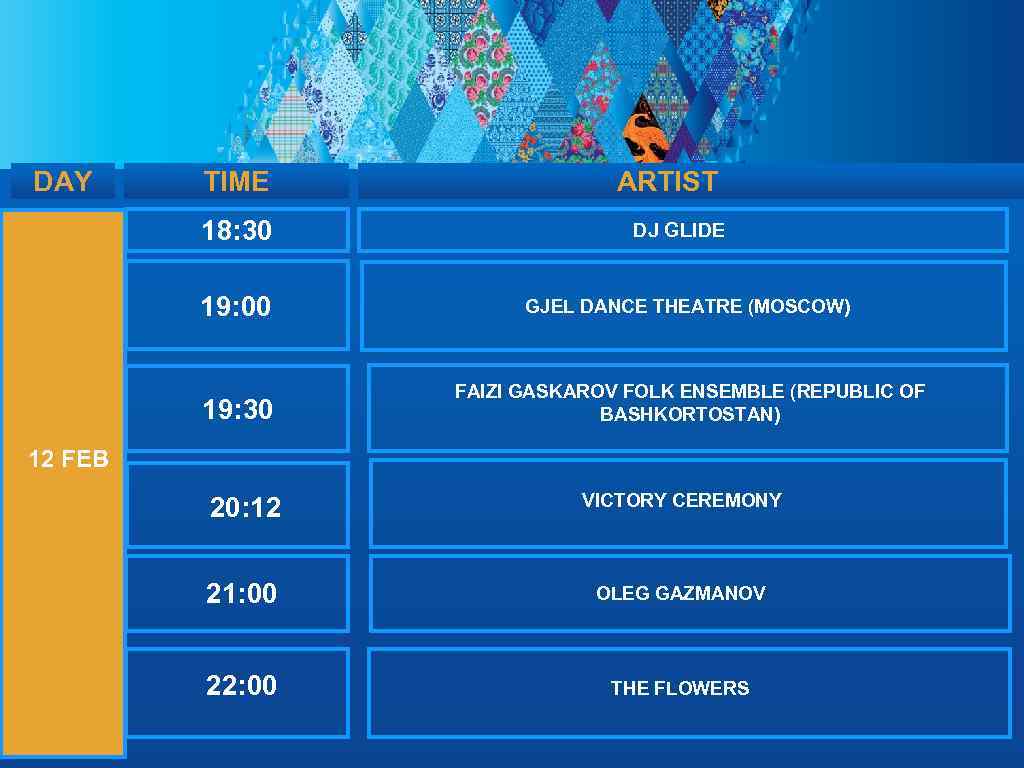 | DAY | TIME | ARTIST |
|---|---|---|
| 12 FEB | 18:30 | DJ GLIDE |
| | 19:00 | GJEL DANCE THEATRE (MOSCOW) |
| | 19:30 | FAIZI GASKAROV FOLK ENSEMBLE (REPUBLIC OF BASHKORTOSTAN) |
| | 20:12 | VICTORY CEREMONY |
| | 21:00 | OLEG GAZMANOV |
| | 22:00 | THE FLOWERS |